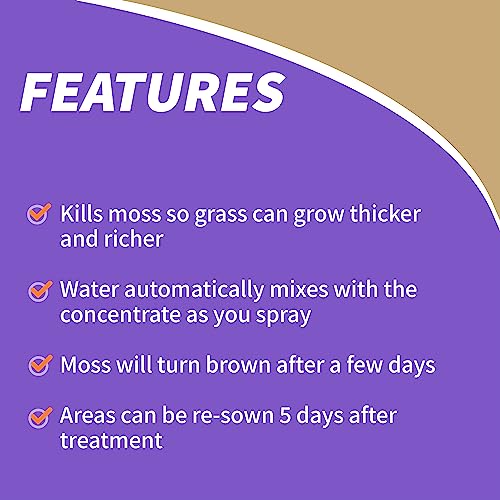 FEATURES

Kills moss so grass can grow thicker and richer

Water automatically mixes with the concentrate as you spray

Moss will turn brown after a few days

Areas can be re-sown 5 days after treatment